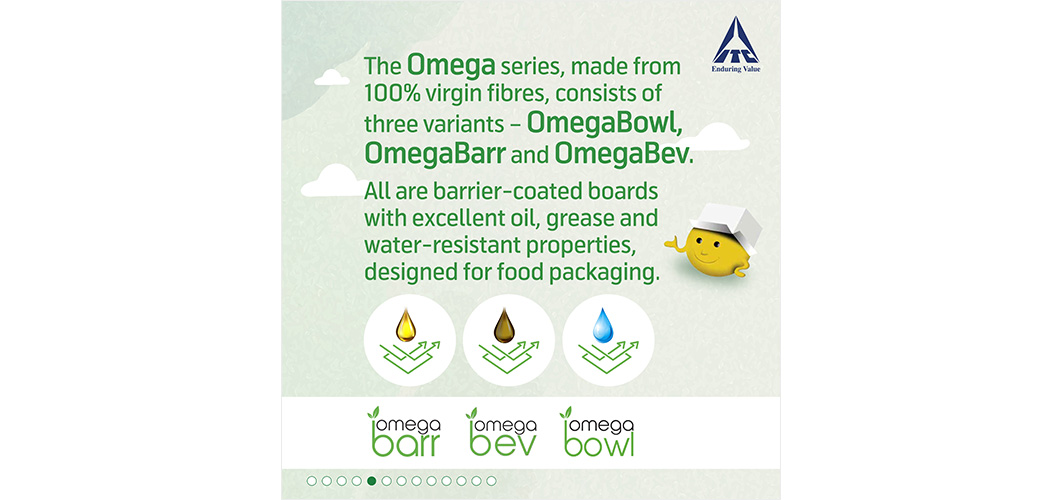 ITC
Enduring Value

The Omega series, made from 100% virgin fibres, consists of three variants – OmegaBowl, OmegaBarr and OmegaBev.

All are barrier-coated boards with excellent oil, grease and water-resistant properties, designed for food packaging.

omega barr

omega bev

omega bowl